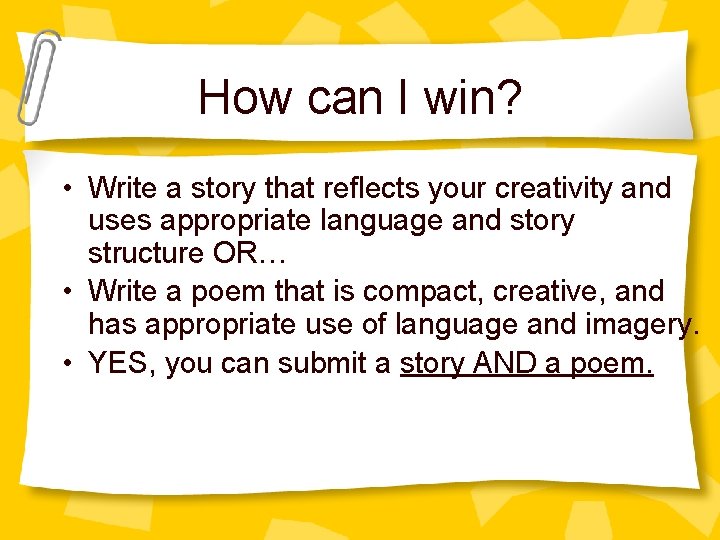 How can I win?

• Write a story that reflects your creativity and uses appropriate language and story structure OR…
• Write a poem that is compact, creative, and has appropriate use of language and imagery.
• YES, you can submit a story AND a poem.